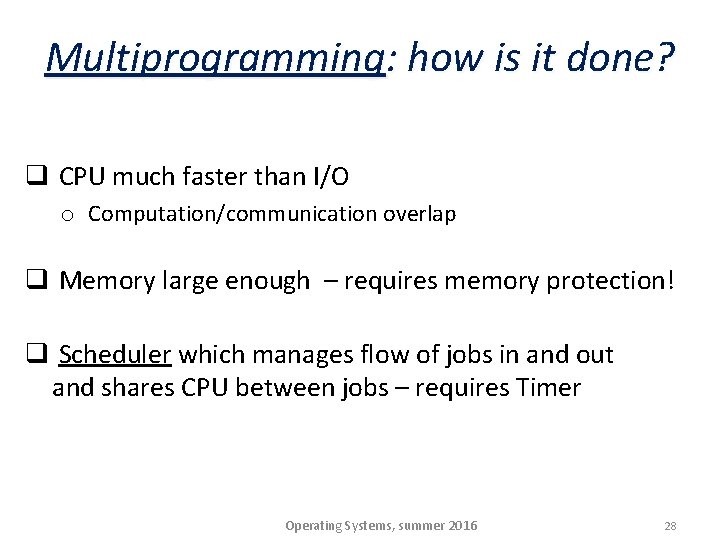 Multiprogramming: how is it done?

❑ CPU much faster than I/O
o Computation/communication overlap

❑ Memory large enough – requires memory protection!

❑ Scheduler which manages flow of jobs in and out and shares CPU between jobs – requires Timer

Operating Systems, summer 2016

28